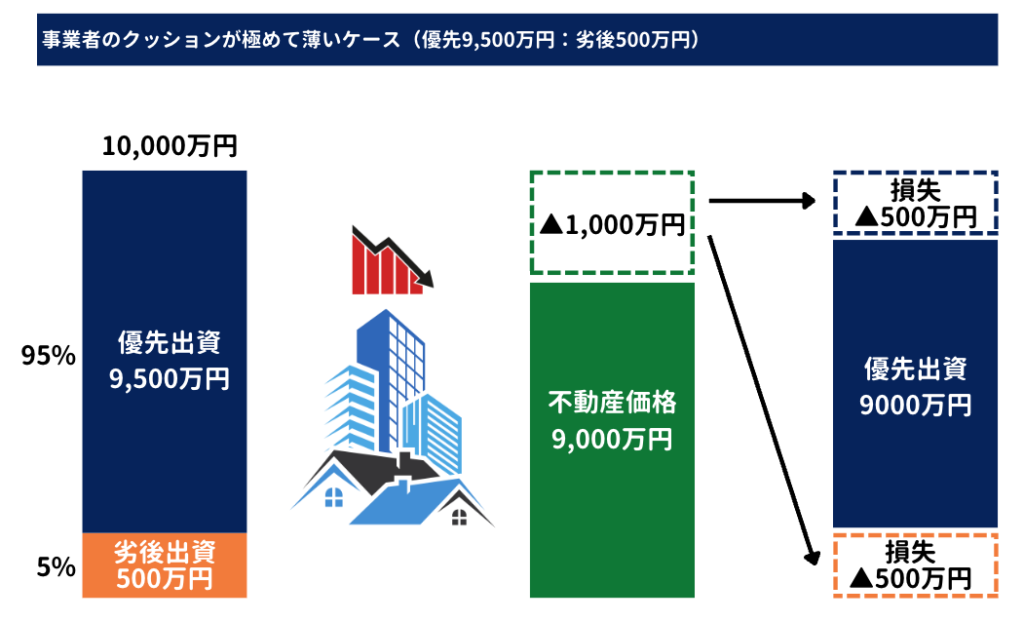 事業者のクッションが極めて薄いケース（優先9,500万円：劣後500万円）

10,000万円

95%

優先出資
9,500万円

5%

劣後出資
500万円

▲1,000万円

不動産価格
9,000万円

損失
▲500万円

優先出資
9000万円

損失
▲500万円